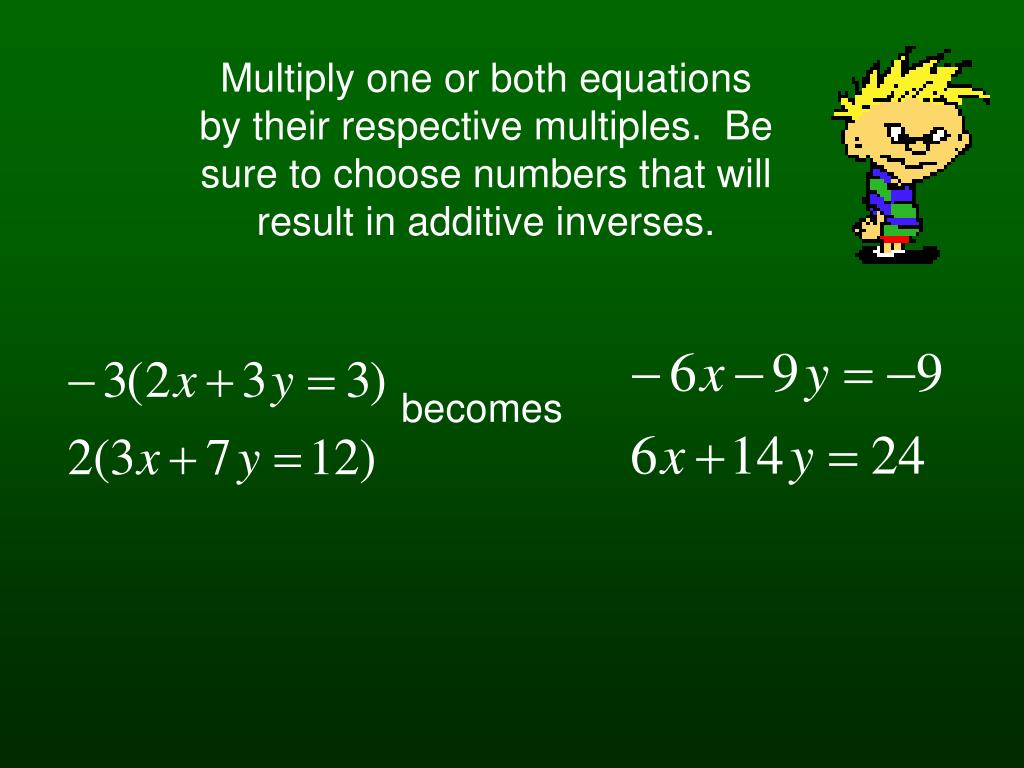 Multiply one or both equations by their respective multiples. Be sure to choose numbers that will result in additive inverses.

$-3(2x+3y=3)$
$2(3x+7y=12)$

becomes

$-6x-9y=-9$
$6x+14y=24$